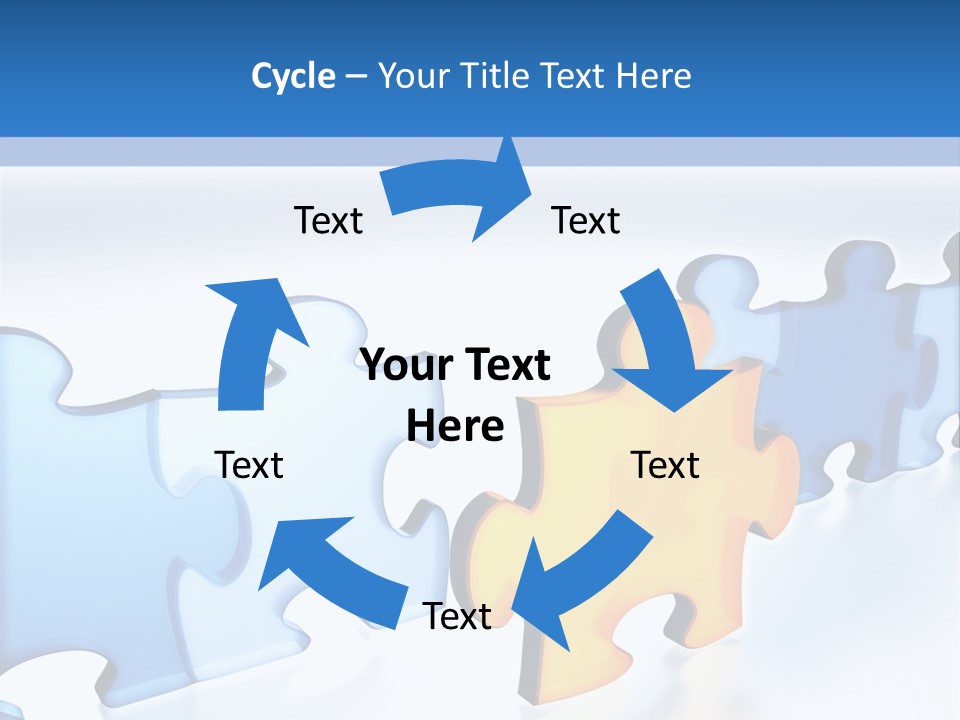 Cycle – Your Title Text Here

Text

Text

Your Text Here

Text

Text

Text